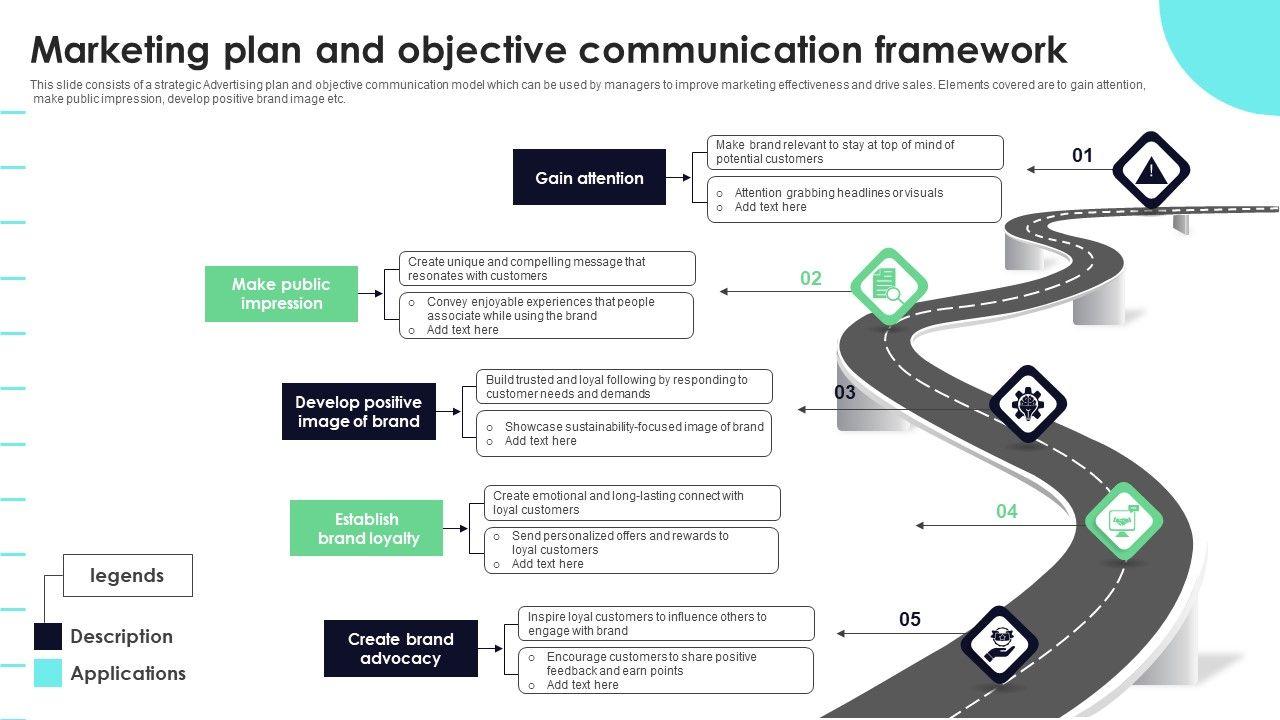 Marketing plan and objective communication framework

This slide consists of a strategic Advertising plan and objective communication model which can be used by managers to improve marketing effectiveness and drive sales. Elements covered are to gain attention, make public impression, develop positive brand image etc.

Gain attention

Make brand relevant to stay at top of mind of potential customers

o Attention grabbing headlines or visuals
o Add text here

01

Make public impression

Create unique and compelling message that resonates with customers

o Convey enjoyable experiences that people associate while using the brand
o Add text here

02

Develop positive image of brand

Build trusted and loyal following by responding to customer needs and demands

o Showcase sustainability-focused image of brand
o Add text here

03

Establish brand loyalty

Create emotional and long-lasting connect with loyal customers

o Send personalized offers and rewards to loyal customers
o Add text here

04

Create brand advocacy

Inspire loyal customers to influence others to engage with brand

o Encourage customers to share positive feedback and earn points
o Add text here

05

legends

Description

Applications